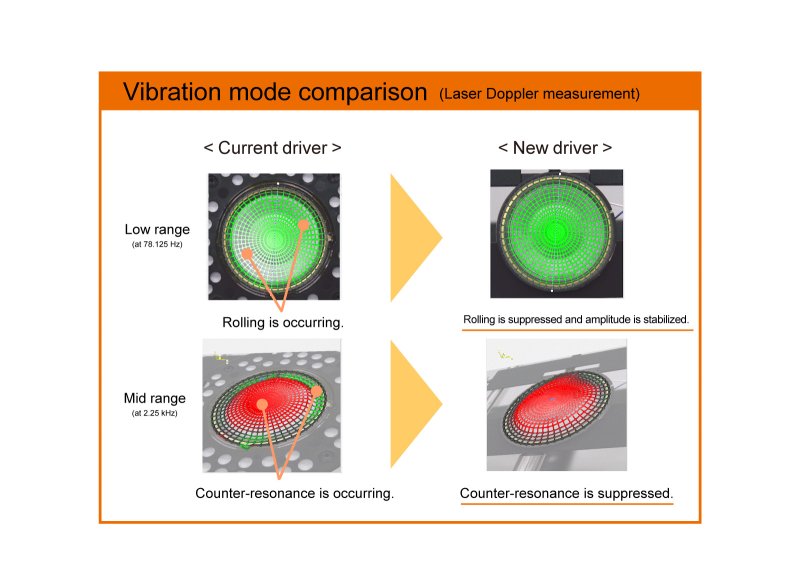 Vibration mode comparison (Laser Doppler measurement)

< Current driver >

< New driver >

Low range
(at 78.125 Hz)

Rolling is occurring.

Rolling is suppressed and amplitude is stabilized.

Mid range
(at 2.25 kHz)

Counter-resonance is occurring.

Counter-resonance is suppressed.